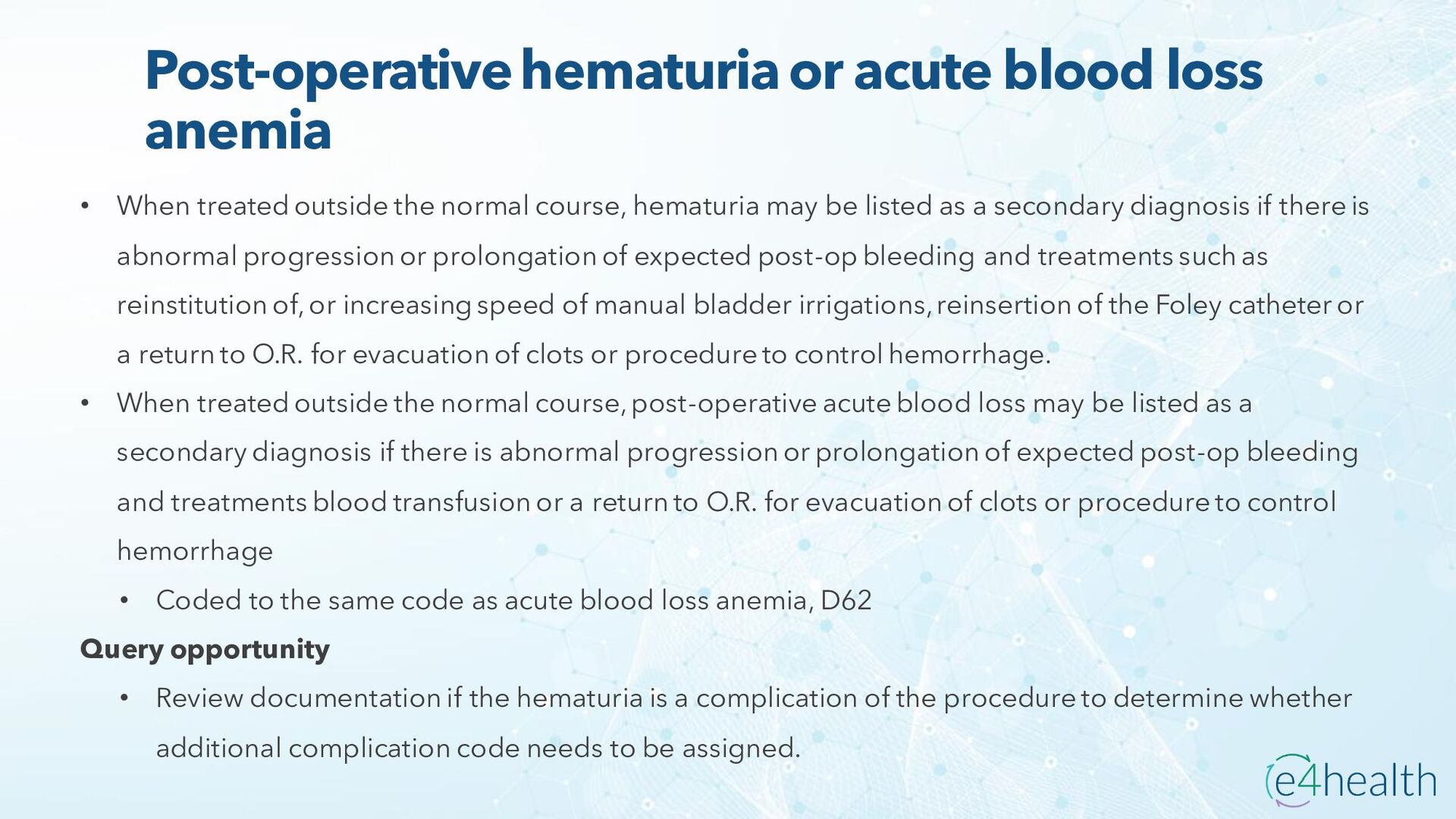 Post-operative hematuria or acute blood loss anemia

• When treated outside the normal course, hematuria may be listed as a secondary diagnosis if there is abnormal progression or prolongation of expected post-op bleeding and treatments such as reinstitution of, or increasing speed of manual bladder irrigations, reinsertion of the Foley catheter or a return to O.R. for evacuation of clots or procedure to control hemorrhage.
• When treated outside the normal course, post-operative acute blood loss may be listed as a secondary diagnosis if there is abnormal progression or prolongation of expected post-op bleeding and treatments blood transfusion or a return to O.R. for evacuation of clots or procedure to control hemorrhage
  • Coded to the same code as acute blood loss anemia, D62

Query opportunity
  • Review documentation if the hematuria is a complication of the procedure to determine whether additional complication code needs to be assigned.

e4health